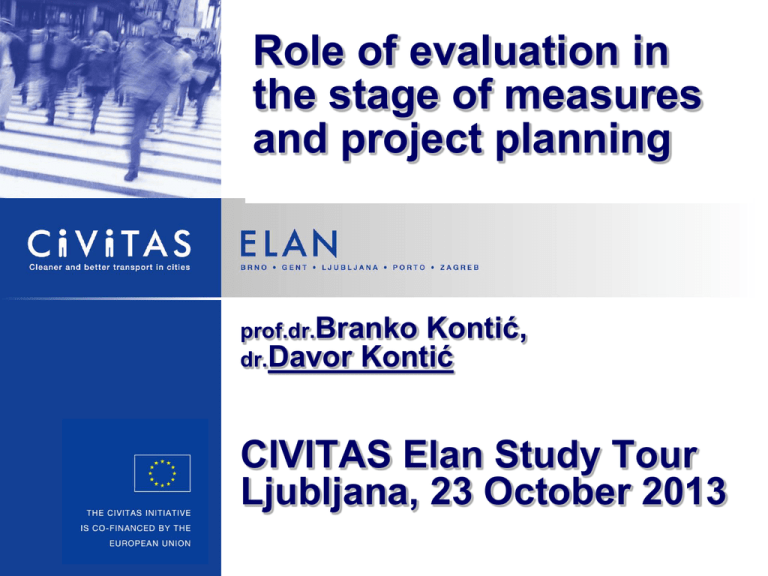 Role of evaluation in the stage of measures and project planning

CiViTAS
Cleaner and better transport in cities

ELAN
BRNO • GENT • LJUBLJANA • PORTO • ZAGREB

prof.dr.Branko Kontić,
dr.Davor Kontić

CIVITAS Elan Study Tour
Ljubljana, 23 October 2013

THE CIVITAS INITIATIVE IS CO-FINANCED BY THE EUROPEAN UNION